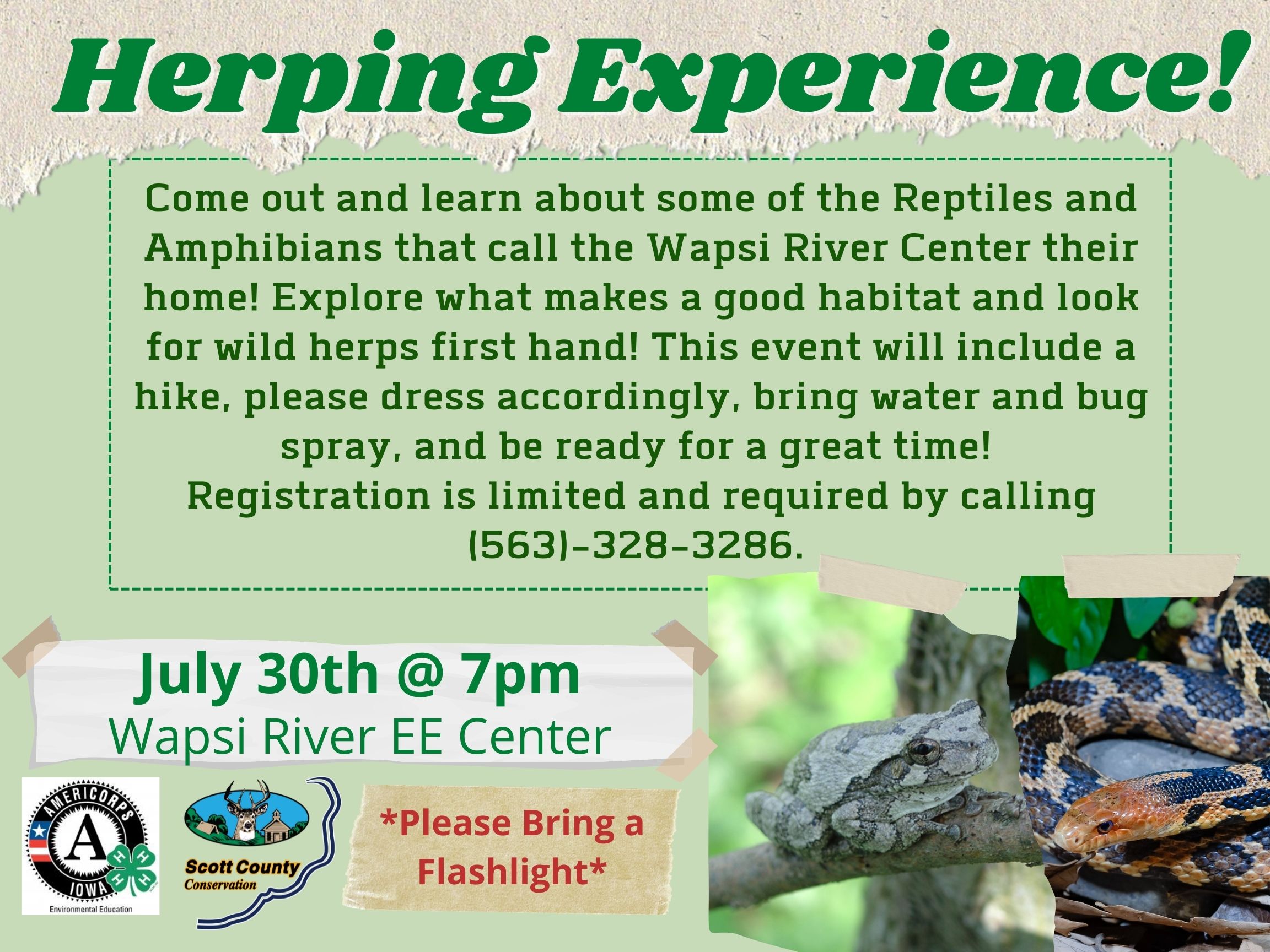 Herping Experience!

Come out and learn about some of the Reptiles and Amphibians that call the Wapsi River Center their home! Explore what makes a good habitat and look for wild herps first hand! This event will include a hike, please dress accordingly, bring water and bug spray, and be ready for a great time!
Registration is limited and required by calling (563)-328-3286.

July 30th @ 7pm
Wapsi River EE Center

AMERICORPS
A
IOWA
H H H H
Environmental Education

Scott County
Conservation

*Please Bring a Flashlight*